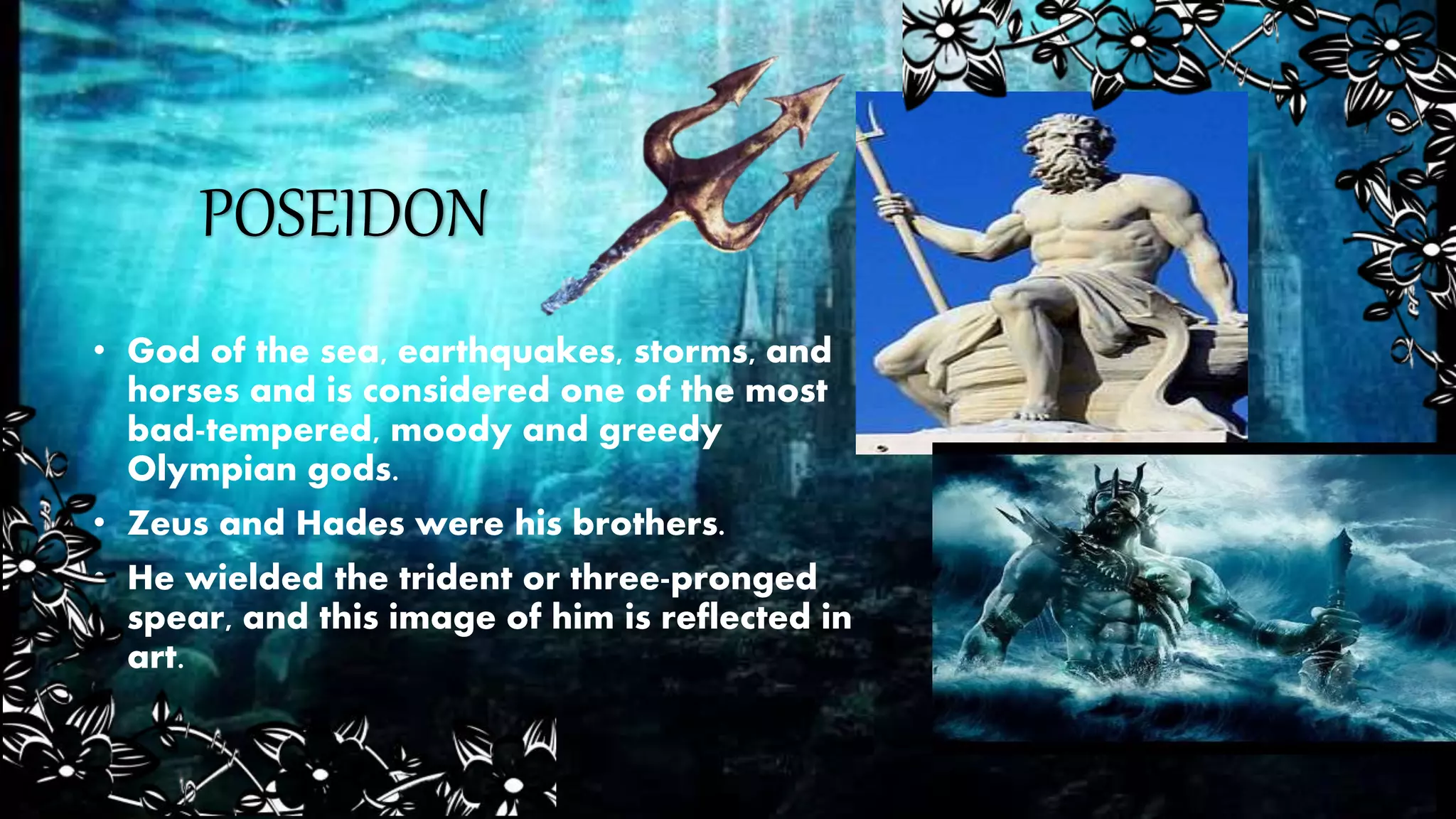 POSEIDON

• God of the sea, earthquakes, storms, and horses and is considered one of the most bad-tempered, moody and greedy Olympian gods.
• Zeus and Hades were his brothers.
• He wielded the trident or three-pronged spear, and this image of him is reflected in art.